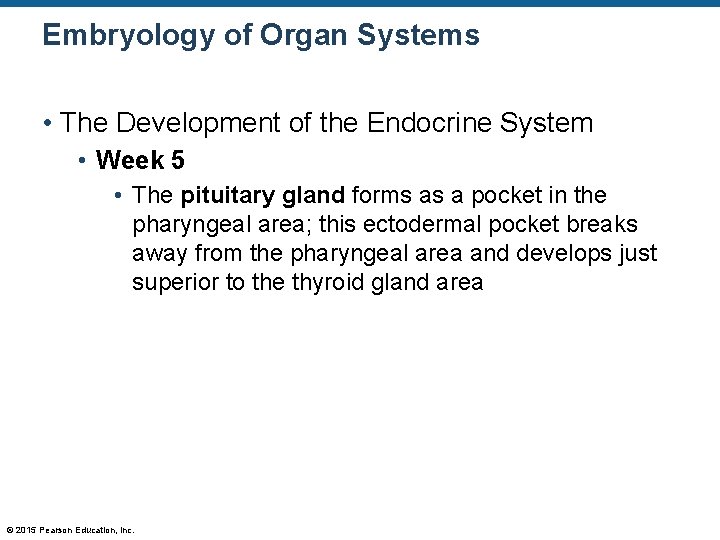 Embryology of Organ Systems

• The Development of the Endocrine System
• Week 5
• The pituitary gland forms as a pocket in the pharyngeal area; this ectodermal pocket breaks away from the pharyngeal area and develops just superior to the thyroid gland area

© 2015 Pearson Education, Inc.